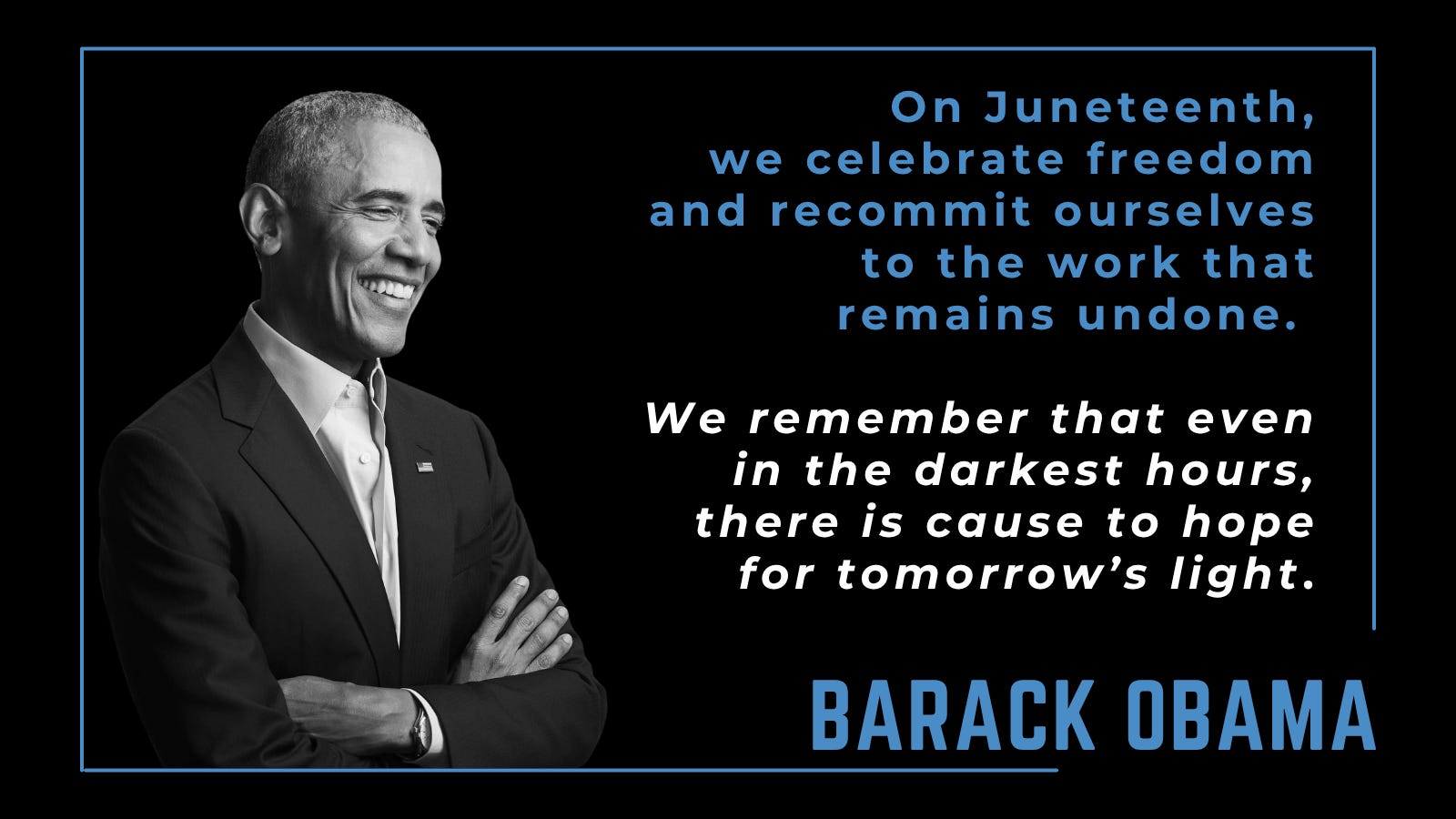 On Juneteenth, we celebrate freedom and recommit ourselves to the work that remains undone.

We remember that even in the darkest hours, there is cause to hope for tomorrow's light.

BARACK OBAMA